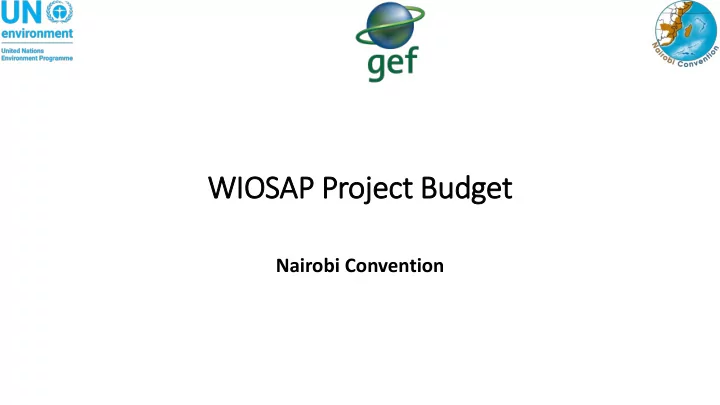 UN environment
United Nations Environment Programme

gef

Nairobi Convention

WIOSAP Project Budget

Nairobi Convention